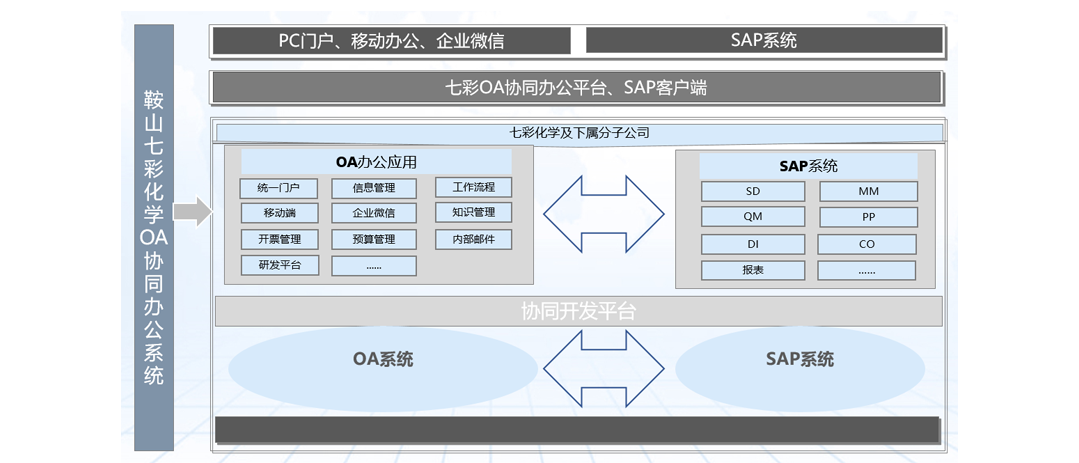 鞍山七彩化学OA协同办公系统

PC门户、移动办公、企业微信

SAP系统

七彩OA协同办公平台、SAP客户端

七彩化学及下属分子公司

OA办公应用

统一门户
信息管理
工作流程
移动端
企业微信
知识管理
开票管理
预算管理
内部邮件
研发平台
……

SAP系统

SD
MM
QM
PP
DI
CO
报表
……

协同开发平台

OA系统

SAP系统